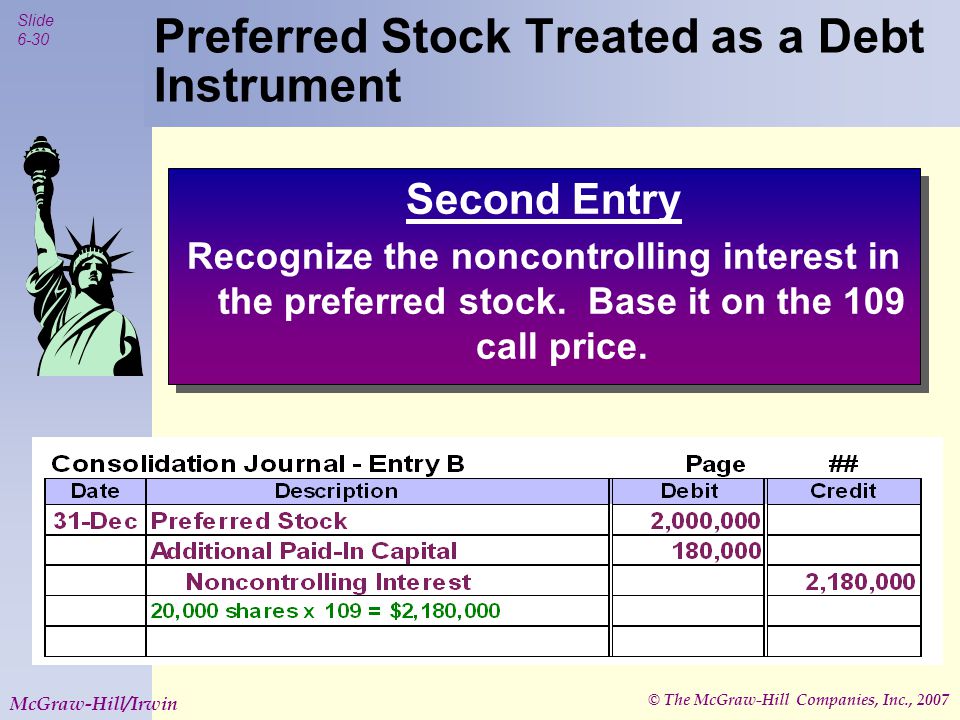 Slide 6-30

Preferred Stock Treated as a Debt Instrument

Second Entry

Recognize the noncontrolling interest in the preferred stock. Base it on the 109 call price.

Consolidation Journal - Entry B Page ##

| Date | Description | Debit | Credit |
|---|---|---|---|
| 31-Dec | Preferred Stock | 2,000,000 | |
| | Additional Paid-In Capital | 180,000 | |
| | Noncontrolling Interest | | 2,180,000 |
| | 20,000 shares x 109 = $2,180,000 | | |
| | | | |

McGraw-Hill/Irwin

© The McGraw-Hill Companies, Inc., 2007